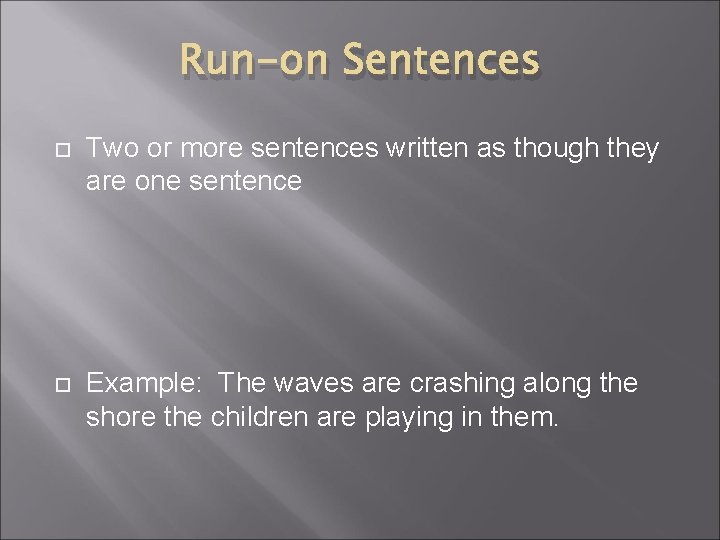 Run-on Sentences

Two or more sentences written as though they are one sentence

Example: The waves are crashing along the shore the children are playing in them.